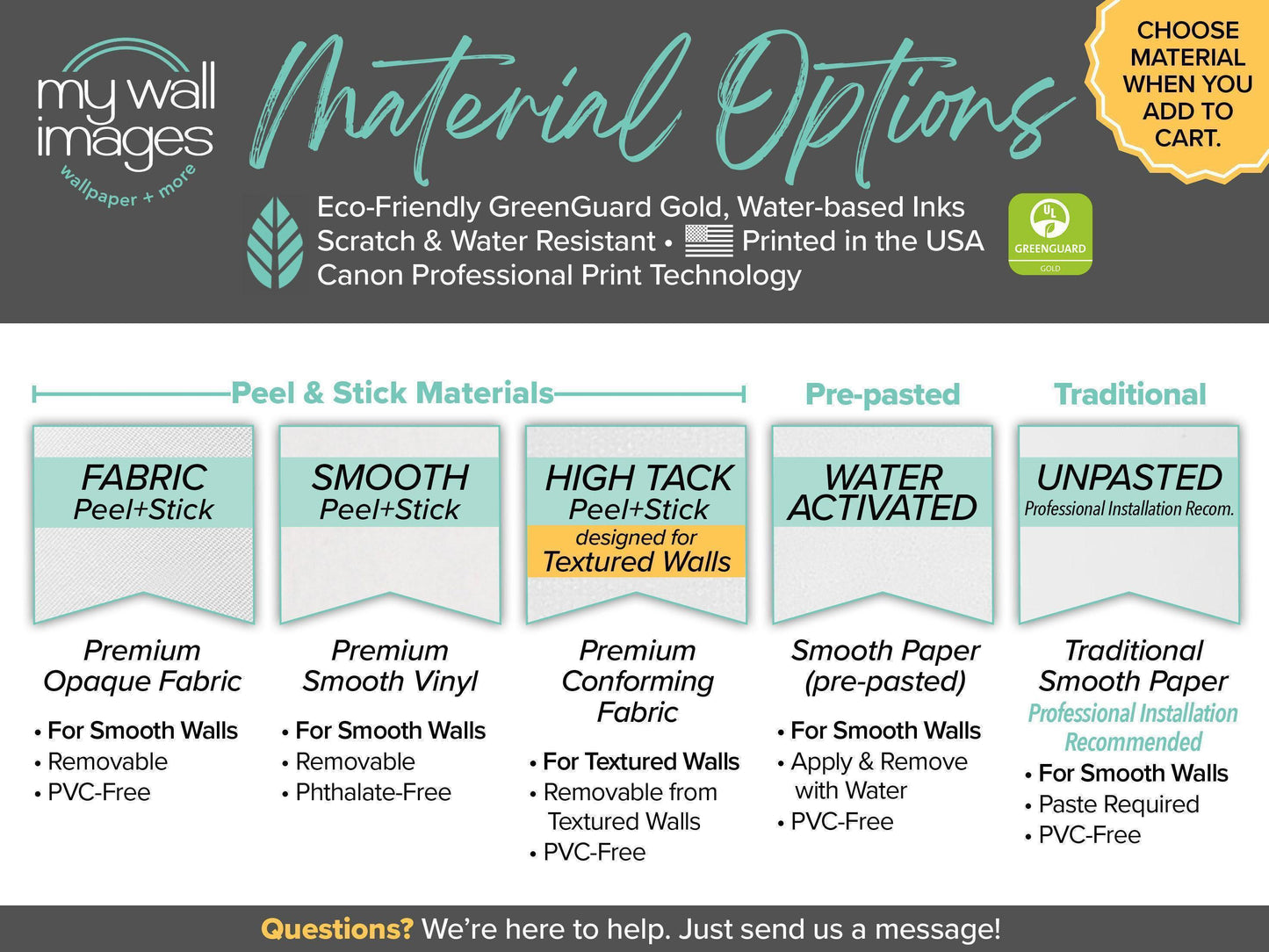 my wall images
wallpaper + more

Material Options

CHOOSE MATERIAL WHEN YOU ADD TO CART.

Eco-Friendly GreenGuard Gold, Water-based Inks
Scratch & Water Resistant • Printed in the USA
Canon Professional Print Technology

UL GREENGUARD GOLD

Peel & Stick Materials

Pre-pasted

Traditional

FABRIC
Peel+Stick

Premium Opaque Fabric
• For Smooth Walls
• Removable
• PVC-Free

SMOOTH
Peel+Stick

Premium Smooth Vinyl
• For Smooth Walls
• Removable
• Phthalate-Free

HIGH TACK
Peel+Stick
designed for
Textured Walls

Premium Conforming Fabric
• For Textured Walls
• Removable from Textured Walls
• PVC-Free

WATER ACTIVATED

Smooth Paper (pre-pasted)
• For Smooth Walls
• Apply & Remove with Water
• PVC-Free

UNPASTED
Professional Installation Recom.

Traditional Smooth Paper
Professional Installation Recommended
• For Smooth Walls
• Paste Required
• PVC-Free

Questions? We're here to help. Just send us a message!